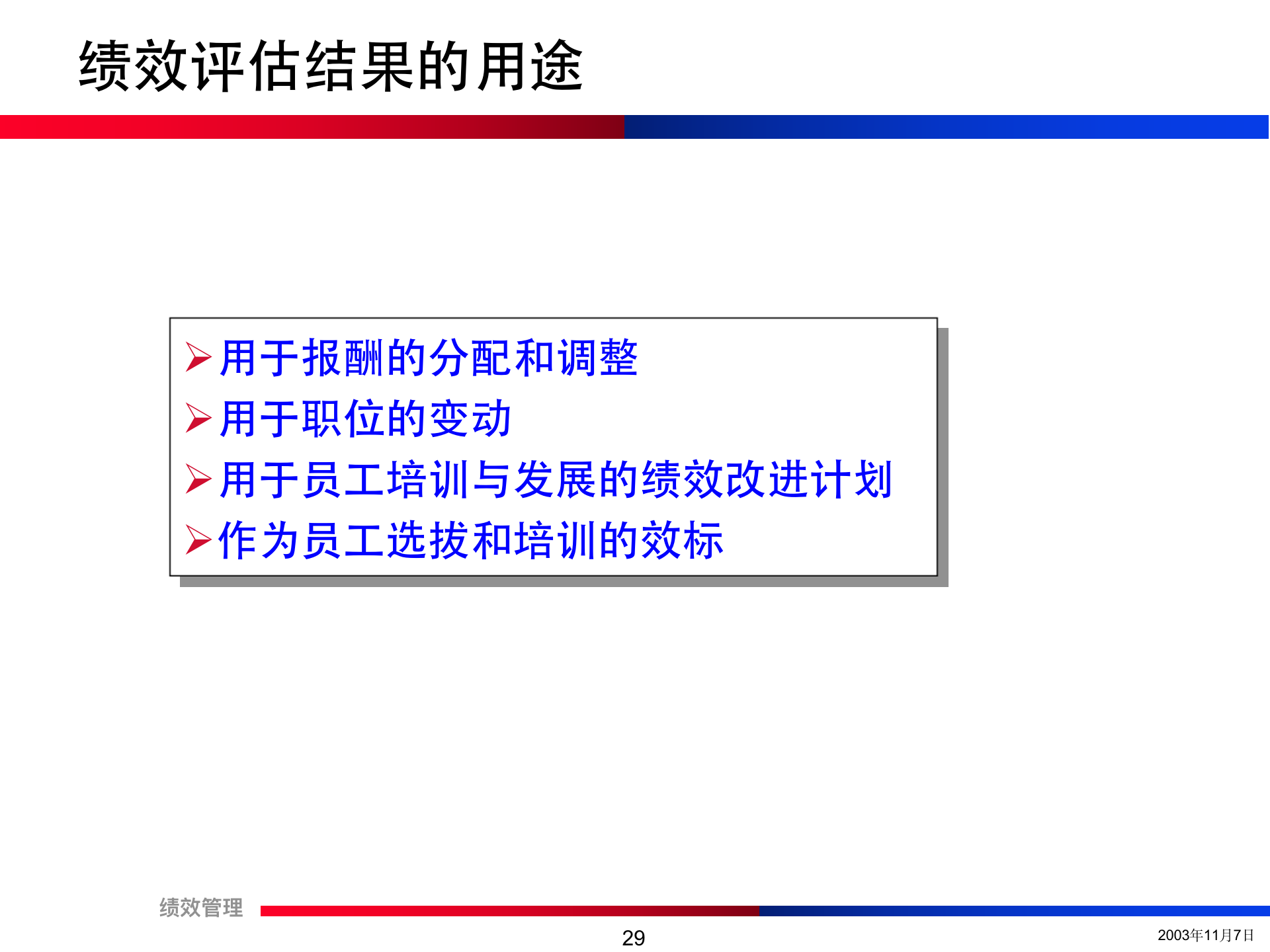 绩效评估结果的用途

➢用于报酬的分配和调整
➢用于职位的变动
➢用于员工培训与发展的绩效改进计划
➢作为员工选拔和培训的效标

绩效管理

29

2003年11月7日